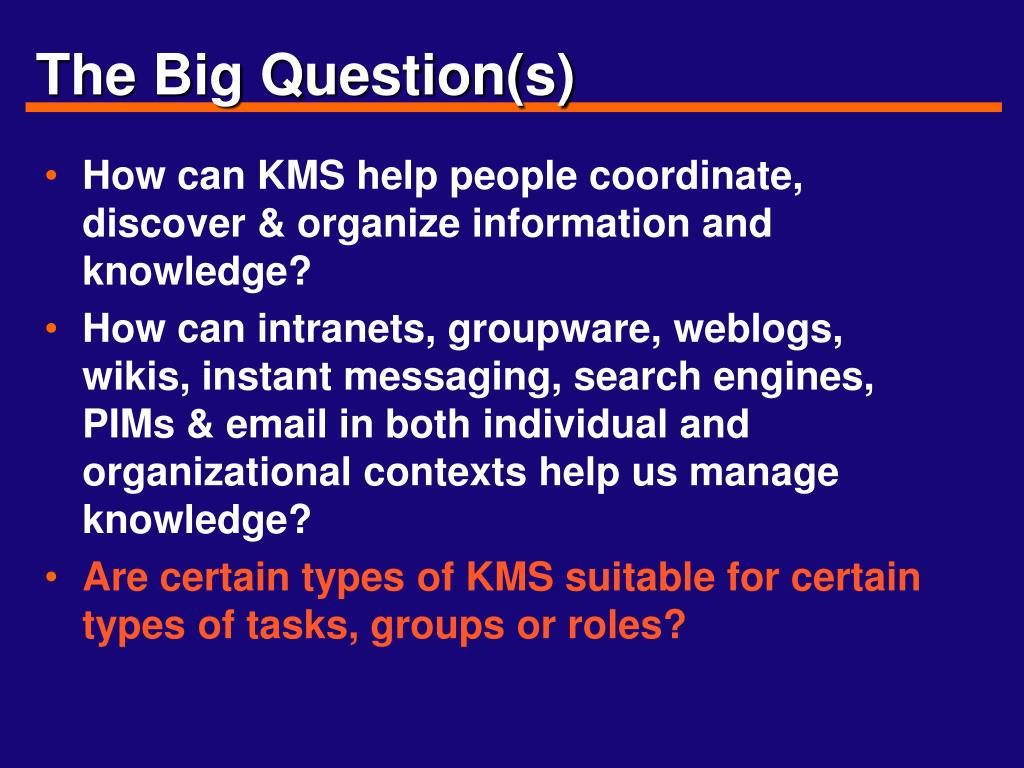 The Big Question(s)

• How can KMS help people coordinate, discover & organize information and knowledge?
• How can intranets, groupware, weblogs, wikis, instant messaging, search engines, PIMs & email in both individual and organizational contexts help us manage knowledge?
• Are certain types of KMS suitable for certain types of tasks, groups or roles?